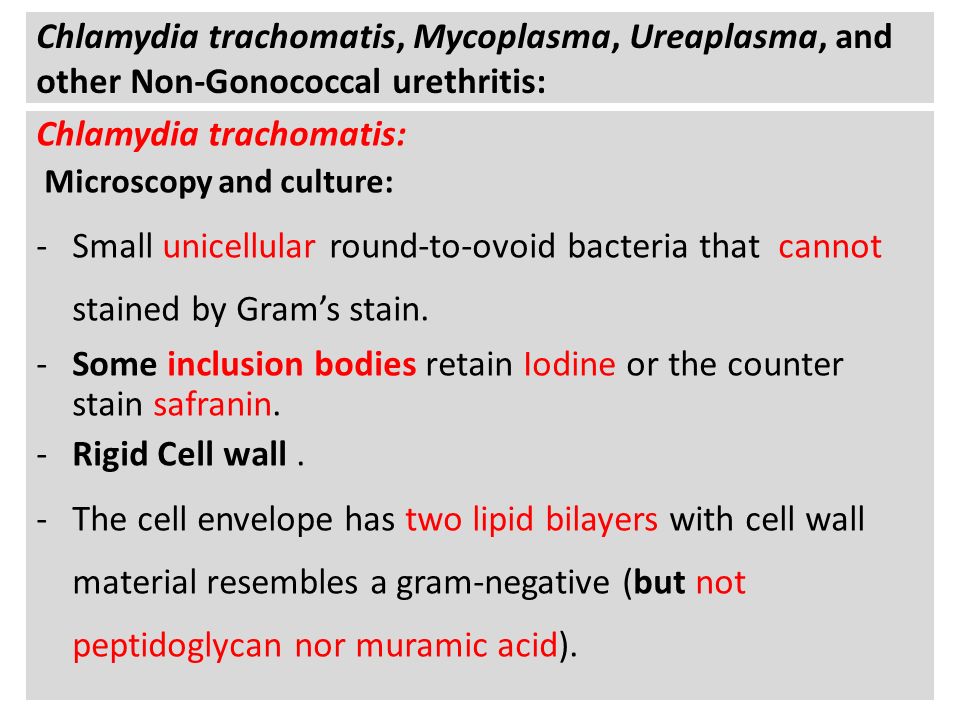 Chlamydia trachomatis, Mycoplasma, Ureaplasma, and other Non-Gonococcal urethritis:

Chlamydia trachomatis:

Microscopy and culture:

- Small unicellular round-to-ovoid bacteria that cannot stained by Gram's stain.
- Some inclusion bodies retain Iodine or the counter stain safranin.
- Rigid Cell wall .
- The cell envelope has two lipid bilayers with cell wall material resembles a gram-negative (but not peptidoglycan nor muramic acid).